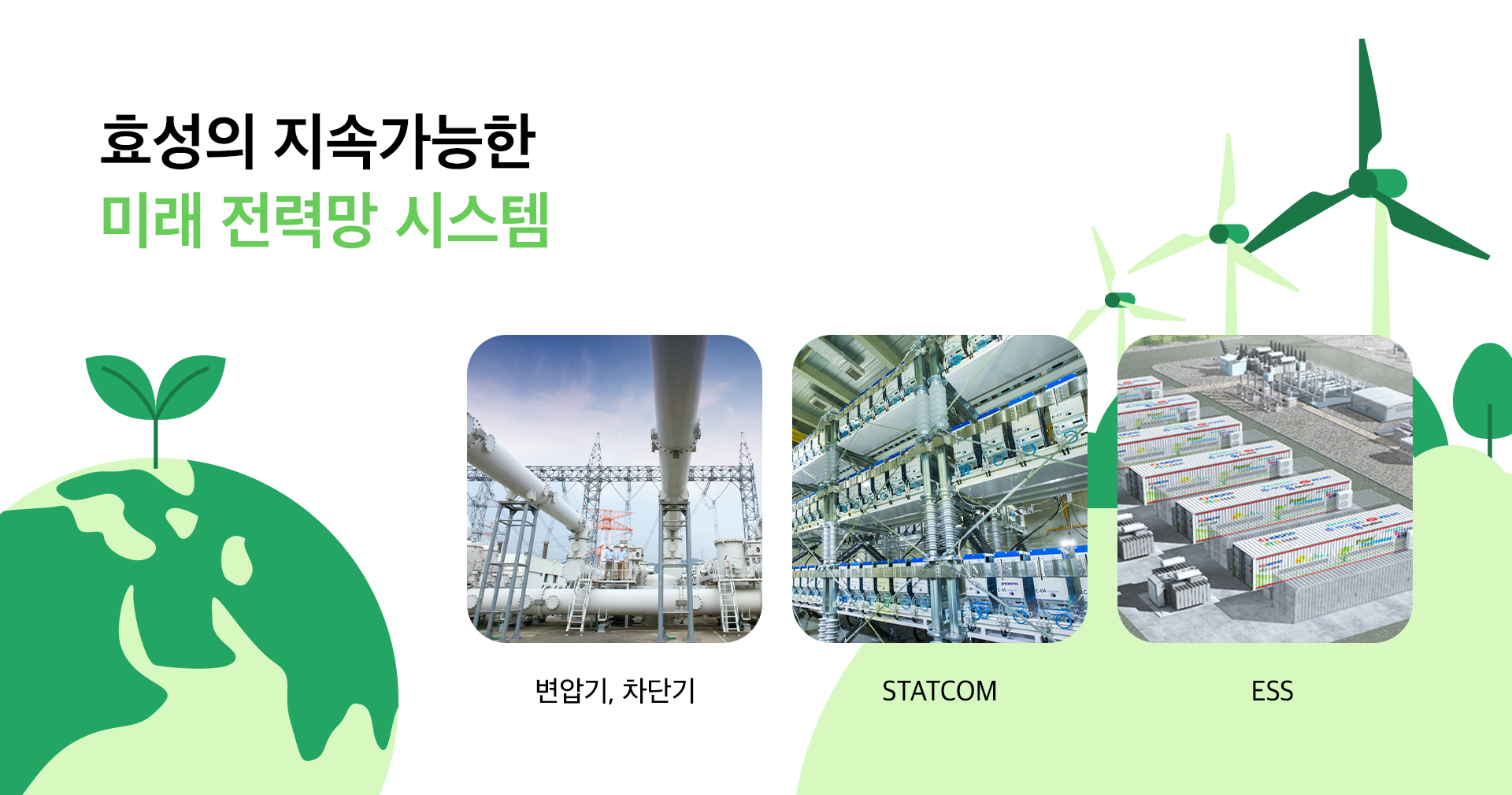 효성의 지속가능한
미래 전력망 시스템

변압기, 차단기

STATCOM

ESS